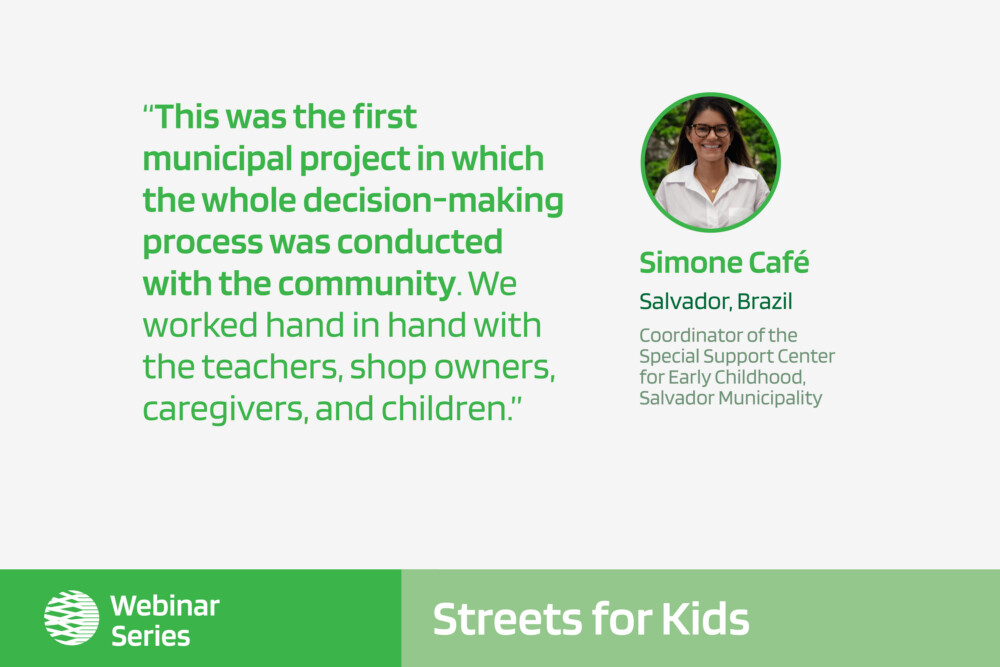 "This was the first municipal project in which the whole decision-making process was conducted with the community. We worked hand in hand with the teachers, shop owners, caregivers, and children."

Simone Café

Salvador, Brazil

Coordinator of the Special Support Center for Early Childhood, Salvador Municipality

Webinar Series

Streets for Kids